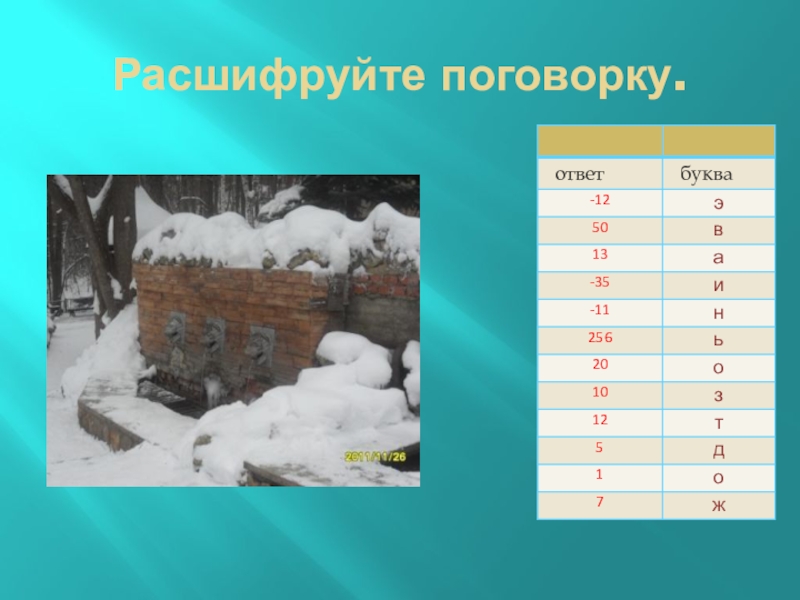 Расшифруйте поговорку.

2011/11/26

| | |
|---|---|
| ответ | буква |
| -12 | э |
| 50 | в |
| 13 | а |
| -35 | и |
| -11 | н |
| 256 | ь |
| 20 | о |
| 10 | з |
| 12 | т |
| 5 | д |
| 1 | о |
| 7 | ж |